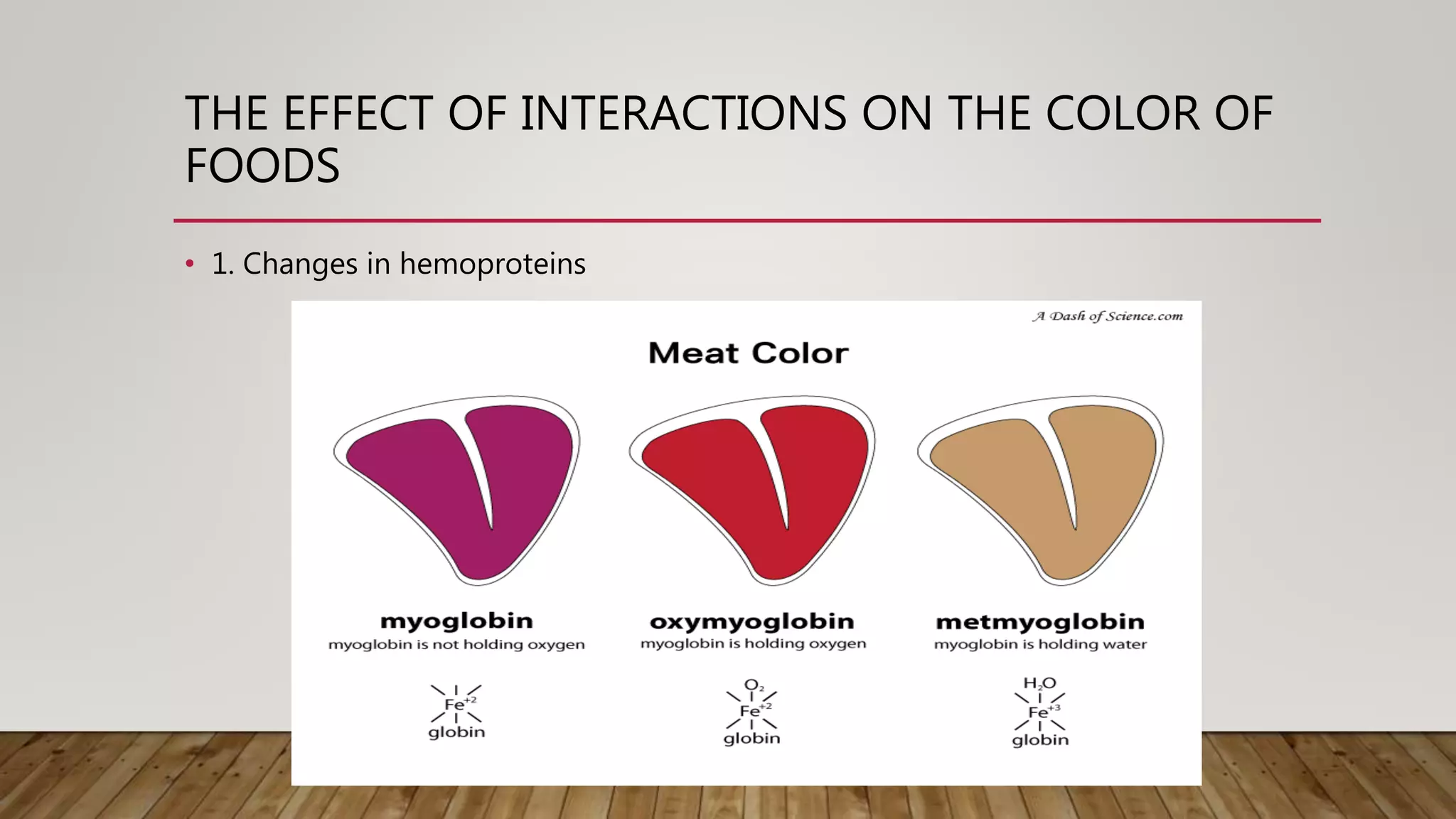 THE EFFECT OF INTERACTIONS ON THE COLOR OF FOODS

• 1. Changes in hemoproteins

A Dash of Science.com

Meat Color

myoglobin
myoglobin is not holding oxygen

$Fe^{+2}$
globin

oxymyoglobin
myoglobin is holding oxygen

$O_2$
$Fe^{+2}$
globin

metmyoglobin
myoglobin is holding water

$H_2O$
$Fe^{+3}$
globin